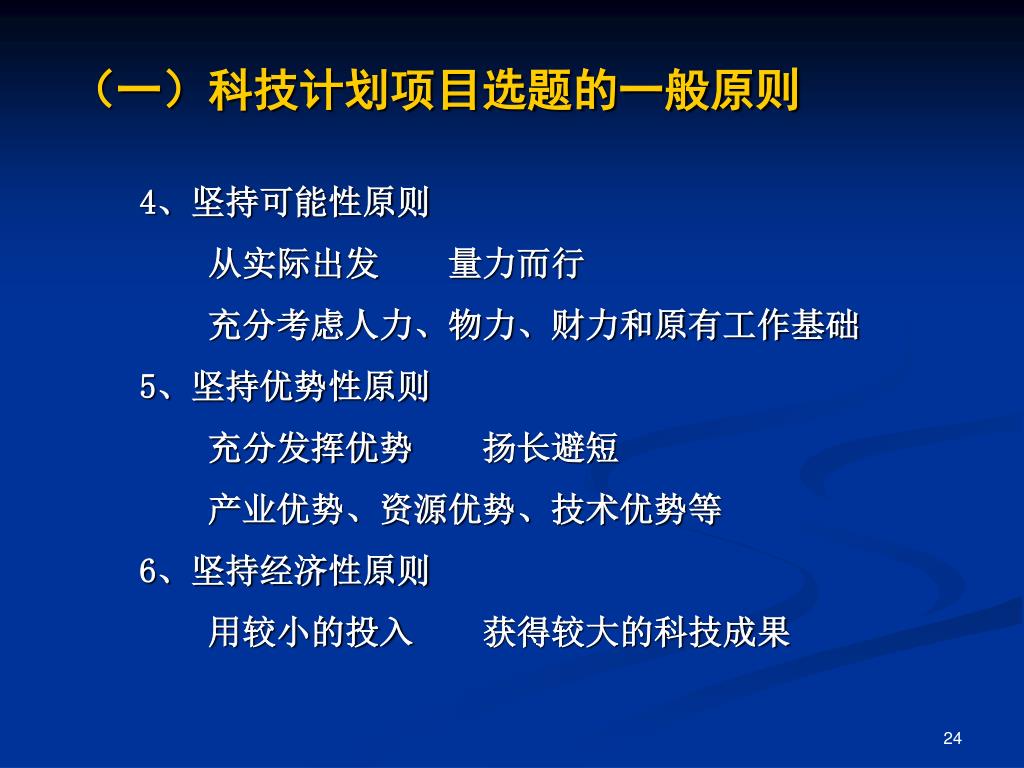 （一）科技计划项目选题的一般原则

4、坚持可能性原则

从实际出发　　量力而行

充分考虑人力、物力、财力和原有工作基础

5、坚持优势性原则

充分发挥优势　　扬长避短

产业优势、资源优势、技术优势等

6、坚持经济性原则

用较小的投入　　获得较大的科技成果

24